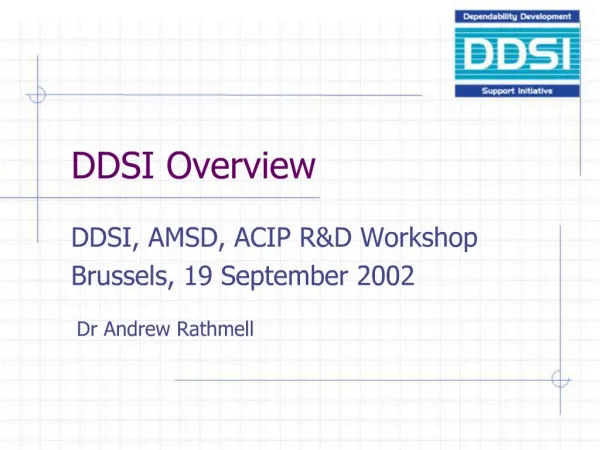 Dependability Development
DDSI
Support Initiative

DDSI Overview

DDSI, AMSD, ACIP R&D Workshop
Brussels, 19 September 2002

Dr Andrew Rathmell